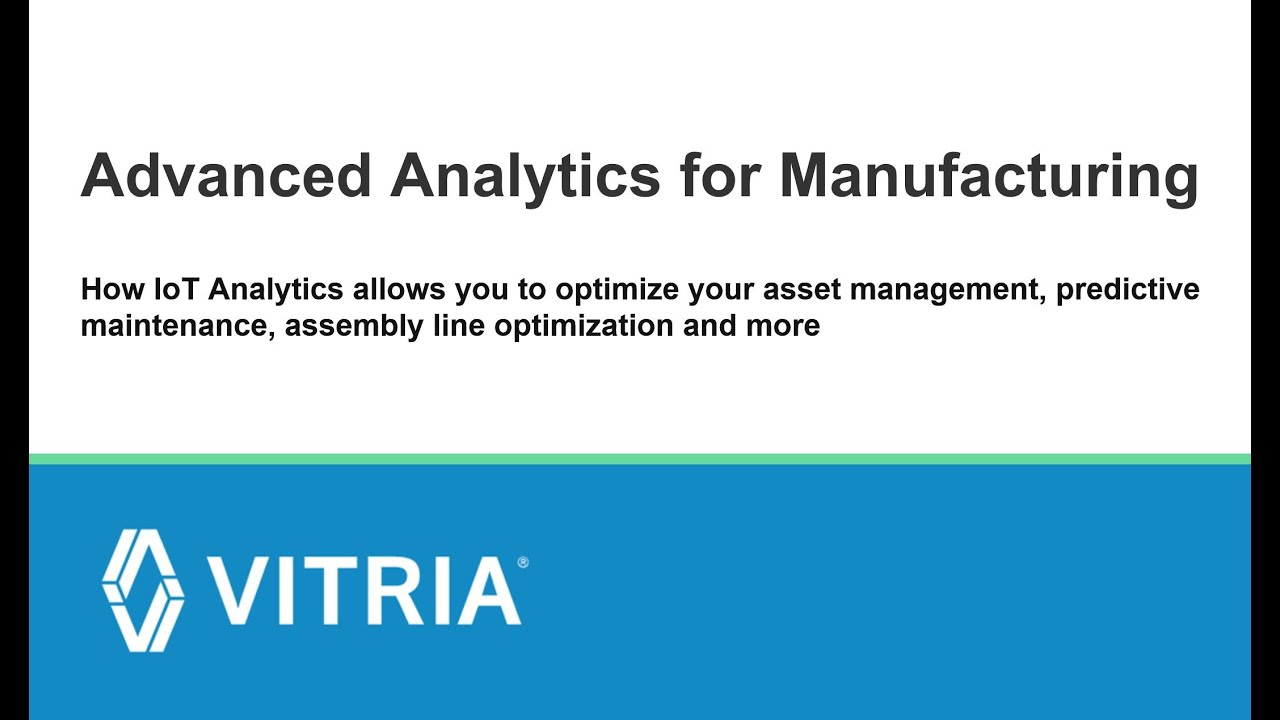 Advanced Analytics for Manufacturing

How IoT Analytics allows you to optimize your asset management, predictive maintenance, assembly line optimization and more

VITRIA®